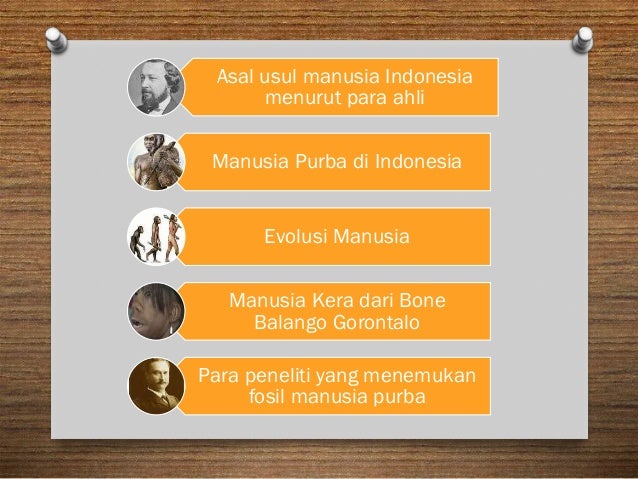 Asal usul manusia Indonesia menurut para ahli

Manusia Purba di Indonesia

Evolusi Manusia

Manusia Kera dari Bone Balango Gorontalo

Para peneliti yang menemukan fosil manusia purba